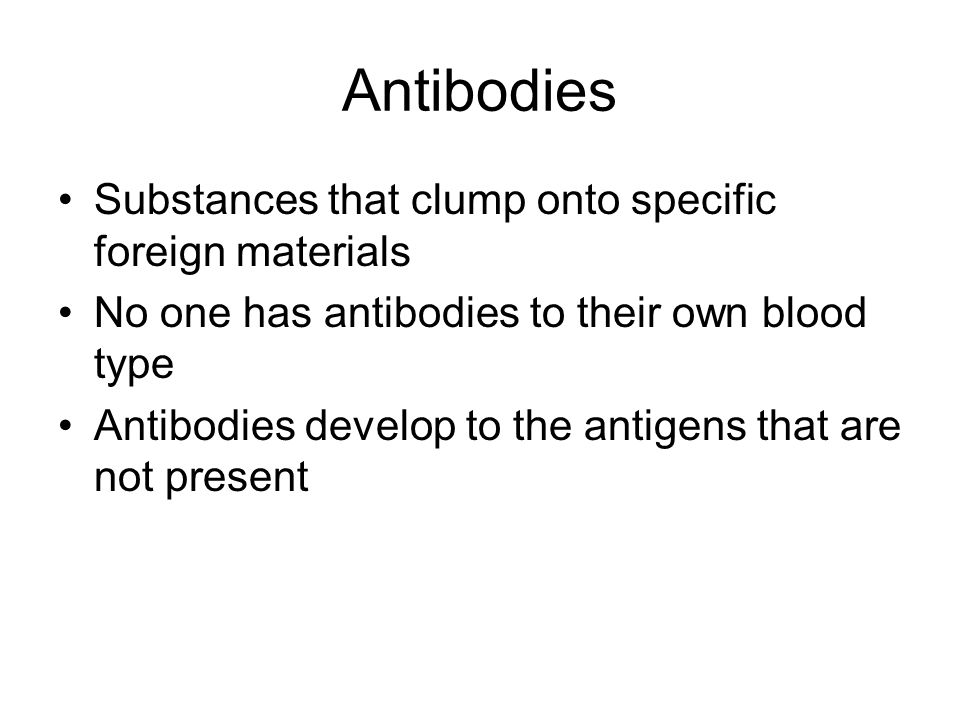 Antibodies

• Substances that clump onto specific foreign materials
• No one has antibodies to their own blood type
• Antibodies develop to the antigens that are not present